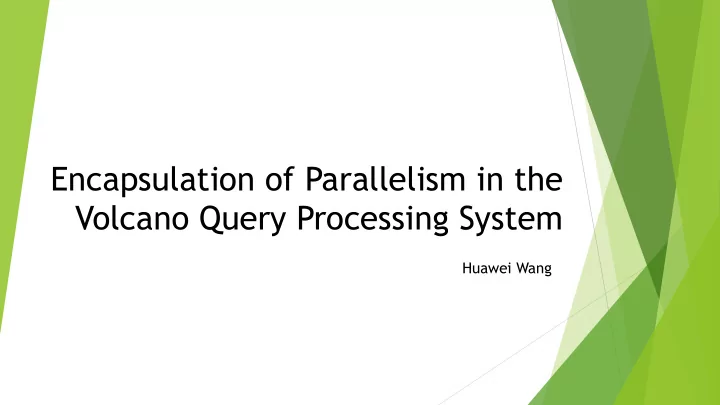 Encapsulation of Parallelism in the Volcano Query Processing System

Huawei Wang